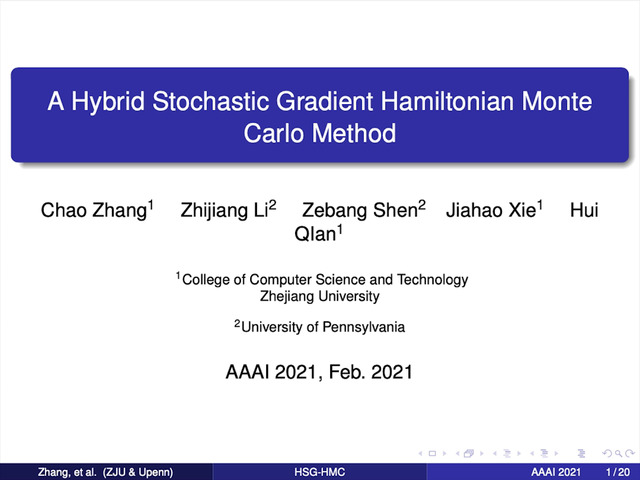 A Hybrid Stochastic Gradient Hamiltonian Monte Carlo Method

Chao Zhang$^1$ Zhijiang Li$^2$ Zebang Shen$^2$ Jiahao Xie$^1$ Hui QIan$^1$

$^1$College of Computer Science and Technology
Zhejiang University

$^2$University of Pennsylvania

AAAI 2021, Feb. 2021

Zhang, et al. (ZJU & Upenn) HSG-HMC AAAI 2021 1 / 20